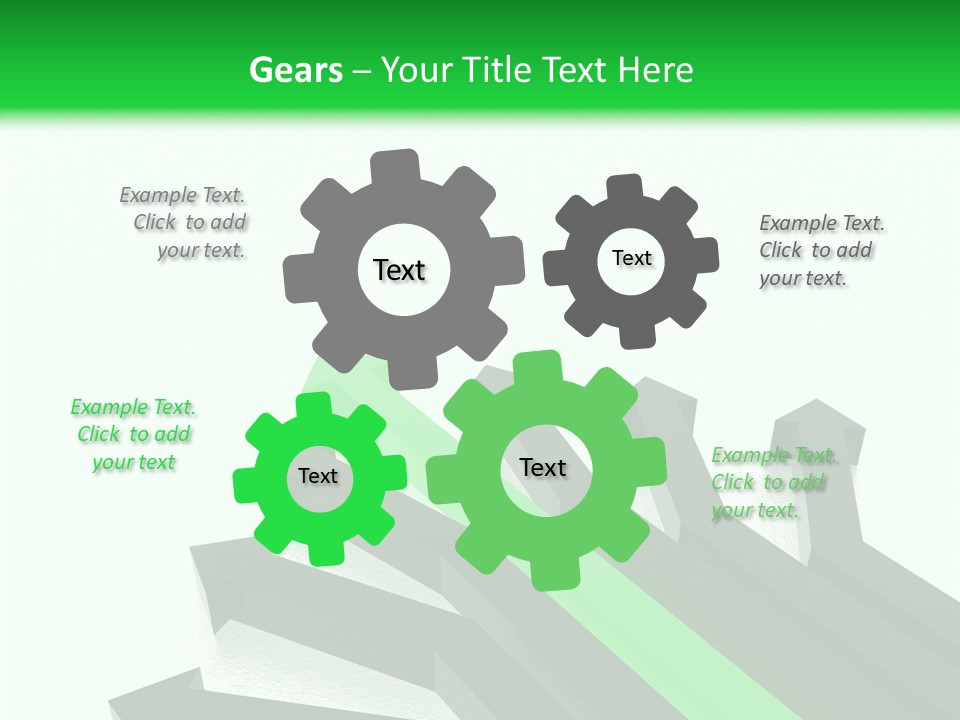 Gears – Your Title Text Here

Example Text. Click to add your text.

Text

Text

Example Text. Click to add your text.

Example Text. Click to add your text

Text

Text

Example Text. Click to add your text.